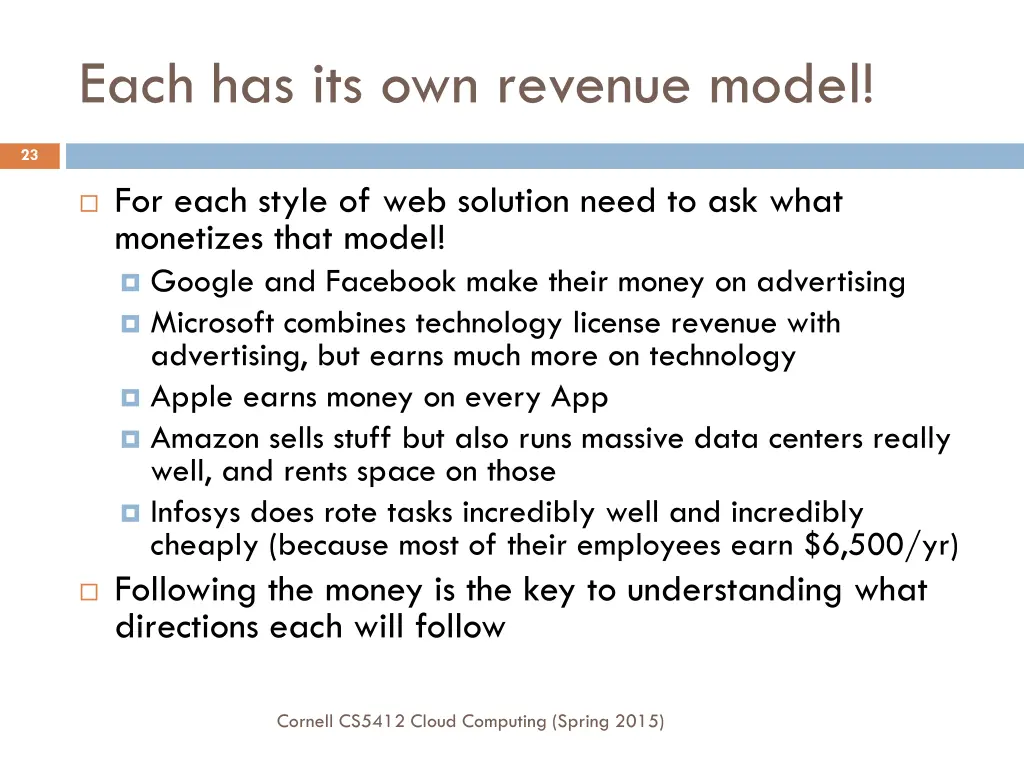 Each has its own revenue model!

23

For each style of web solution need to ask what monetizes that model!

Google and Facebook make their money on advertising

Microsoft combines technology license revenue with advertising, but earns much more on technology

Apple earns money on every App

Amazon sells stuff but also runs massive data centers really well, and rents space on those

Infosys does rote tasks incredibly well and incredibly cheaply (because most of their employees earn \$6,500/yr)

Following the money is the key to understanding what directions each will follow

Cornell CS5412 Cloud Computing (Spring 2015)